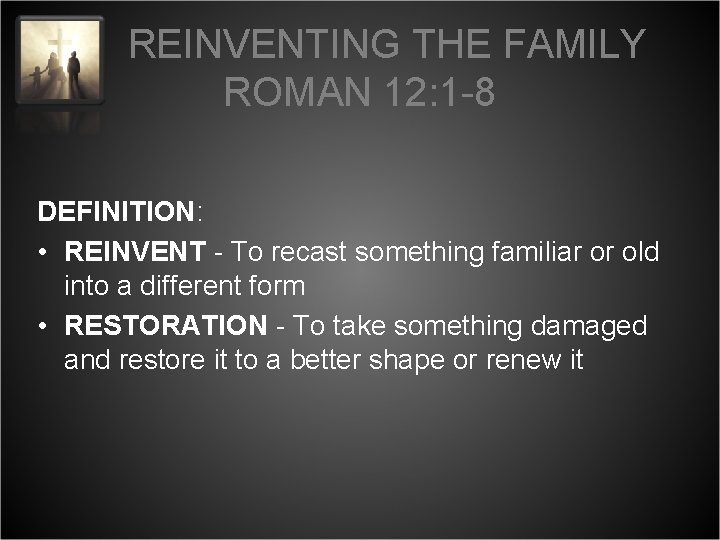 REINVENTING THE FAMILY
ROMAN 12:1-8

DEFINITION:

• REINVENT - To recast something familiar or old into a different form
• RESTORATION - To take something damaged and restore it to a better shape or renew it